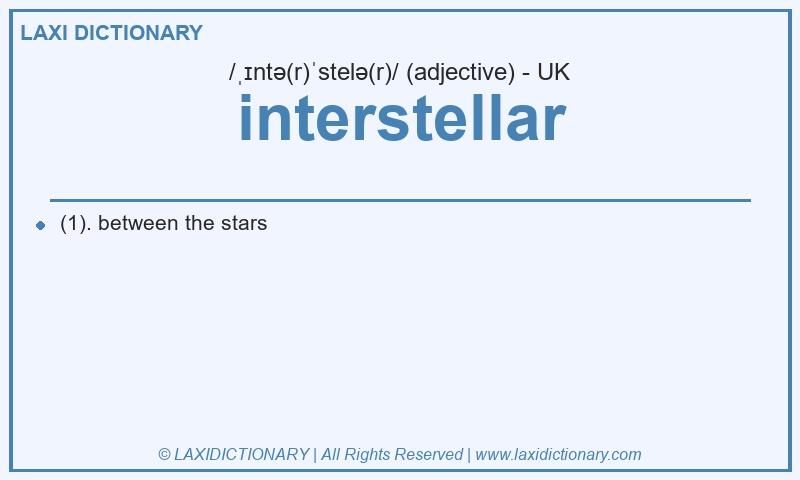 LAXI DICTIONARY

/ˌɪntə(r)ˈstelə(r)/ (adjective) - UK

interstellar

(1). between the stars

© LAXIDICTIONARY | All Rights Reserved | www.laxidictionary.com